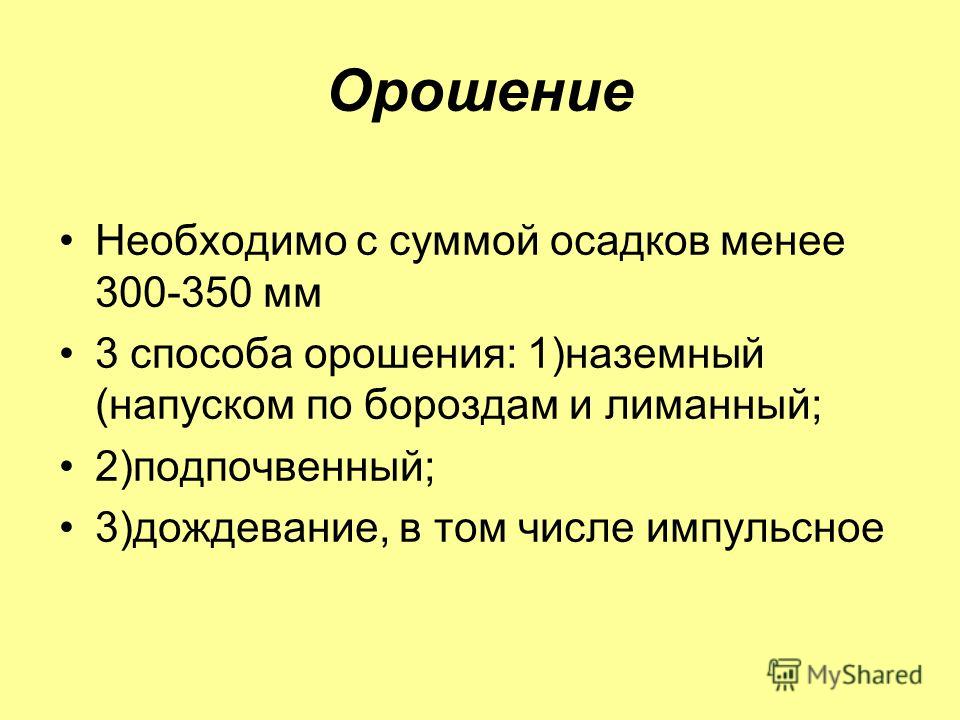 Орошение

• Необходимо с суммой осадков менее 300-350 мм

• 3 способа орошения: 1)наземный (напуском по бороздам и лиманный;

• 2)подпочвенный;

• 3)дождевание, в том числе импульсное

MyShared